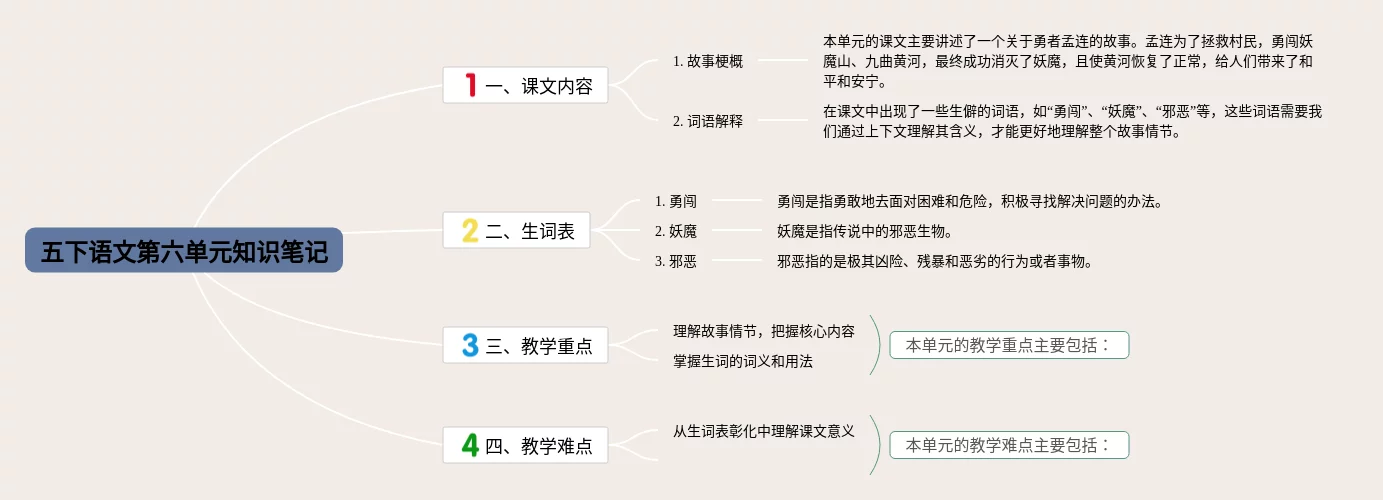 五下语文第六单元知识笔记

1 一、课文内容

1. 故事梗概

本单元的课文主要讲述了一个关于勇者孟连的故事。孟连为了拯救村民，勇闯妖魔山、九曲黄河，最终成功消灭了妖魔，且使黄河恢复了正常，给人们带来了和平和安宁。

2. 词语解释

在课文中出现了一些生僻的词语，如“勇闯”、“妖魔”、“邪恶”等，这些词语需要我们通过上下文理解其含义，才能更好地理解整个故事情节。

2 二、生词表

1. 勇闯

勇闯是指勇敢地去面对困难和危险，积极寻找解决问题的办法。

2. 妖魔

妖魔是指传说中的邪恶生物。

3. 邪恶

邪恶指的是极其凶险、残暴和恶劣的行为或者事物。

3 三、教学重点

理解故事情节，把握核心内容

掌握生词的词义和用法

本单元的教学重点主要包括：

4 四、教学难点

从生词表彰化中理解课文意义

本单元的教学难点主要包括：